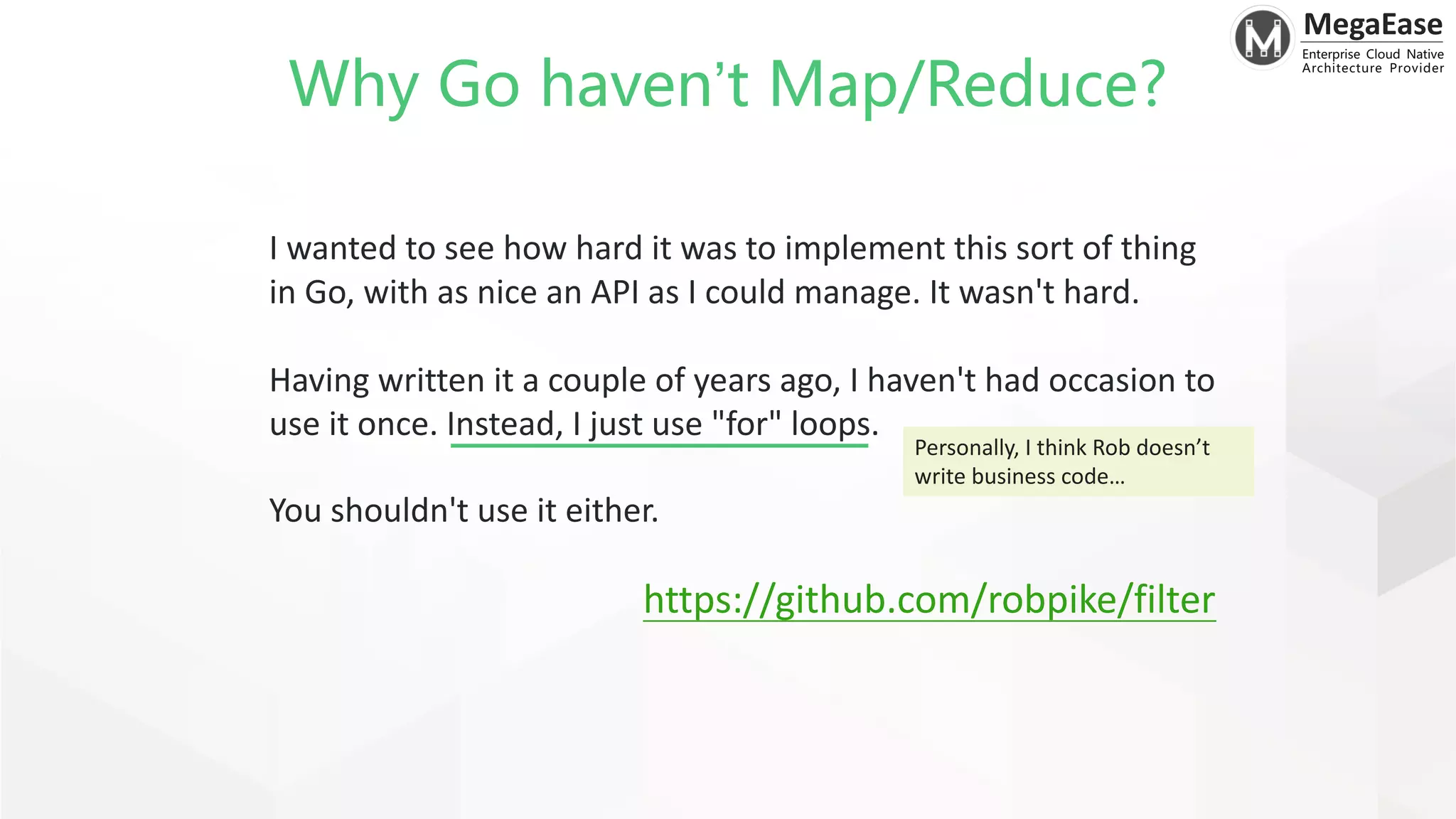 MegaEase
Enterprise Cloud Native Architecture Provider

Why Go haven’t Map/Reduce?

I wanted to see how hard it was to implement this sort of thing in Go, with as nice an API as I could manage. It wasn't hard.

Having written it a couple of years ago, I haven't had occasion to use it once. Instead, I just use "for" loops.

Personally, I think Rob doesn’t write business code…

You shouldn't use it either.

https://github.com/robpike/filter